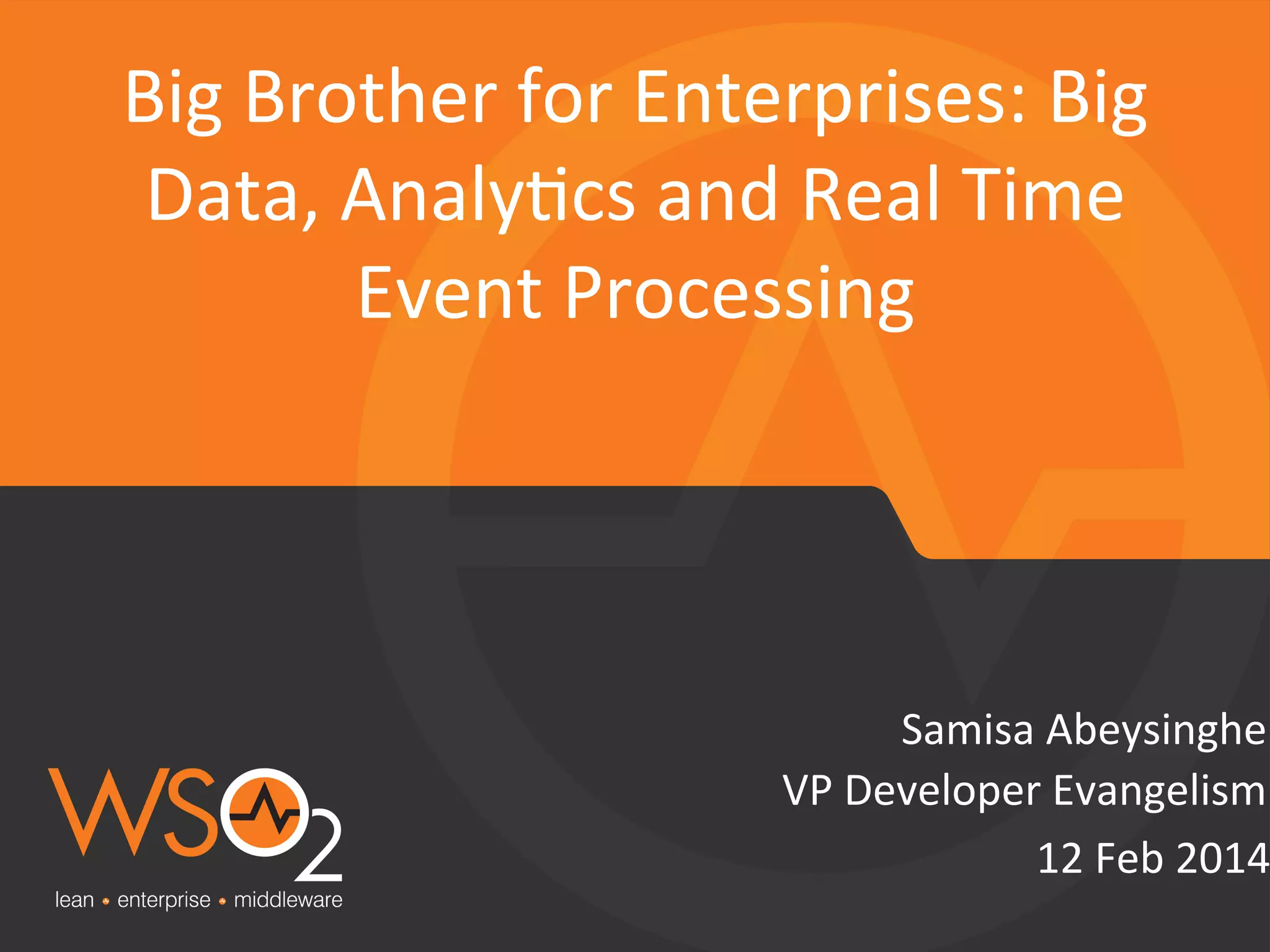 Big Brother for Enterprises: Big Data, Analytics and Real Time Event Processing

Samisa Abeysinghe
VP Developer Evangelism
12 Feb 2014

WSO2
lean • enterprise • middleware